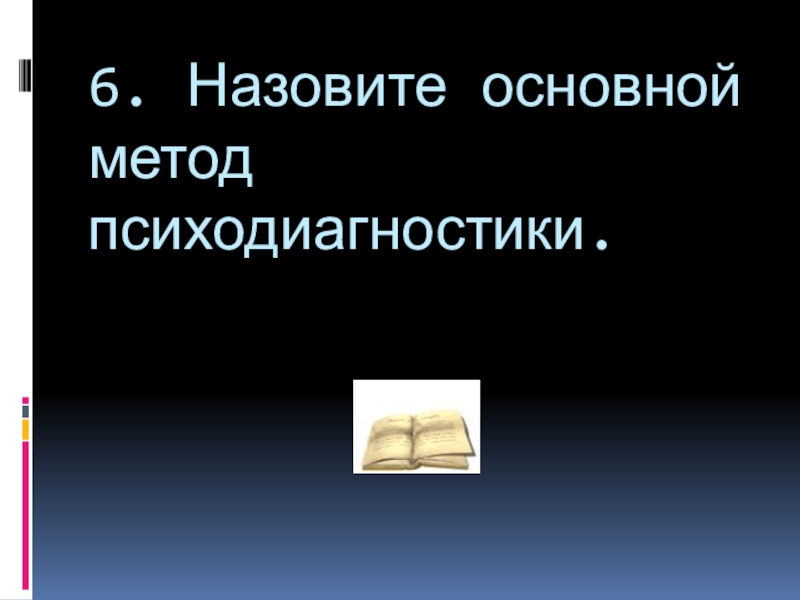 6. Назовите основной метод психодиагностики.